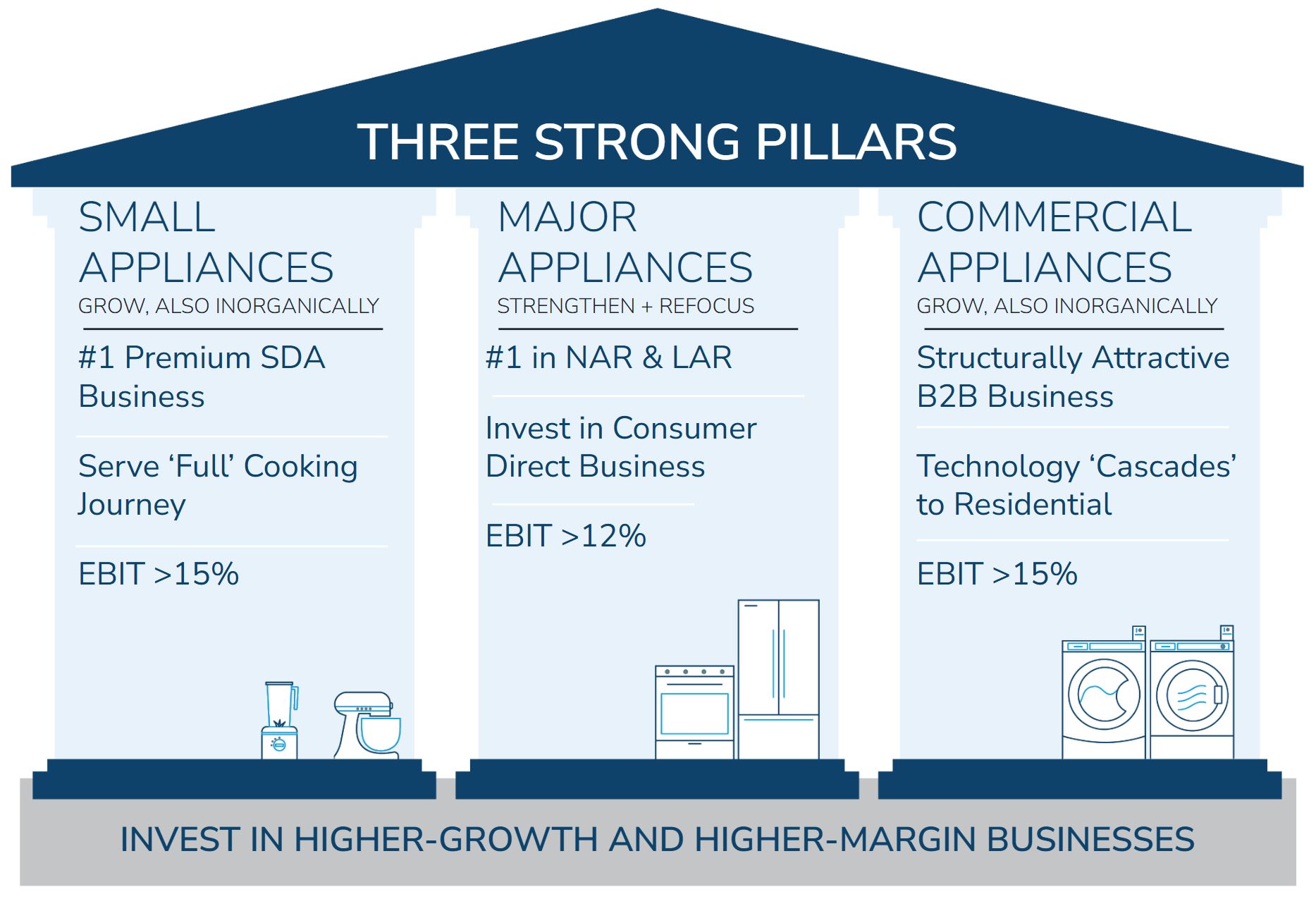 THREE STRONG PILLARS

SMALL APPLIANCES
GROW, ALSO INORGANICALLY

#1 Premium SDA Business

Serve ‘Full’ Cooking Journey

EBIT >15%

MAJOR APPLIANCES
STRENGTHEN + REFOCUS

#1 in NAR & LAR

Invest in Consumer Direct Business

EBIT >12%

COMMERCIAL APPLIANCES
GROW, ALSO INORGANICALLY

Structurally Attractive B2B Business

Technology ‘Cascades’ to Residential

EBIT >15%

INVEST IN HIGHER-GROWTH AND HIGHER-MARGIN BUSINESSES